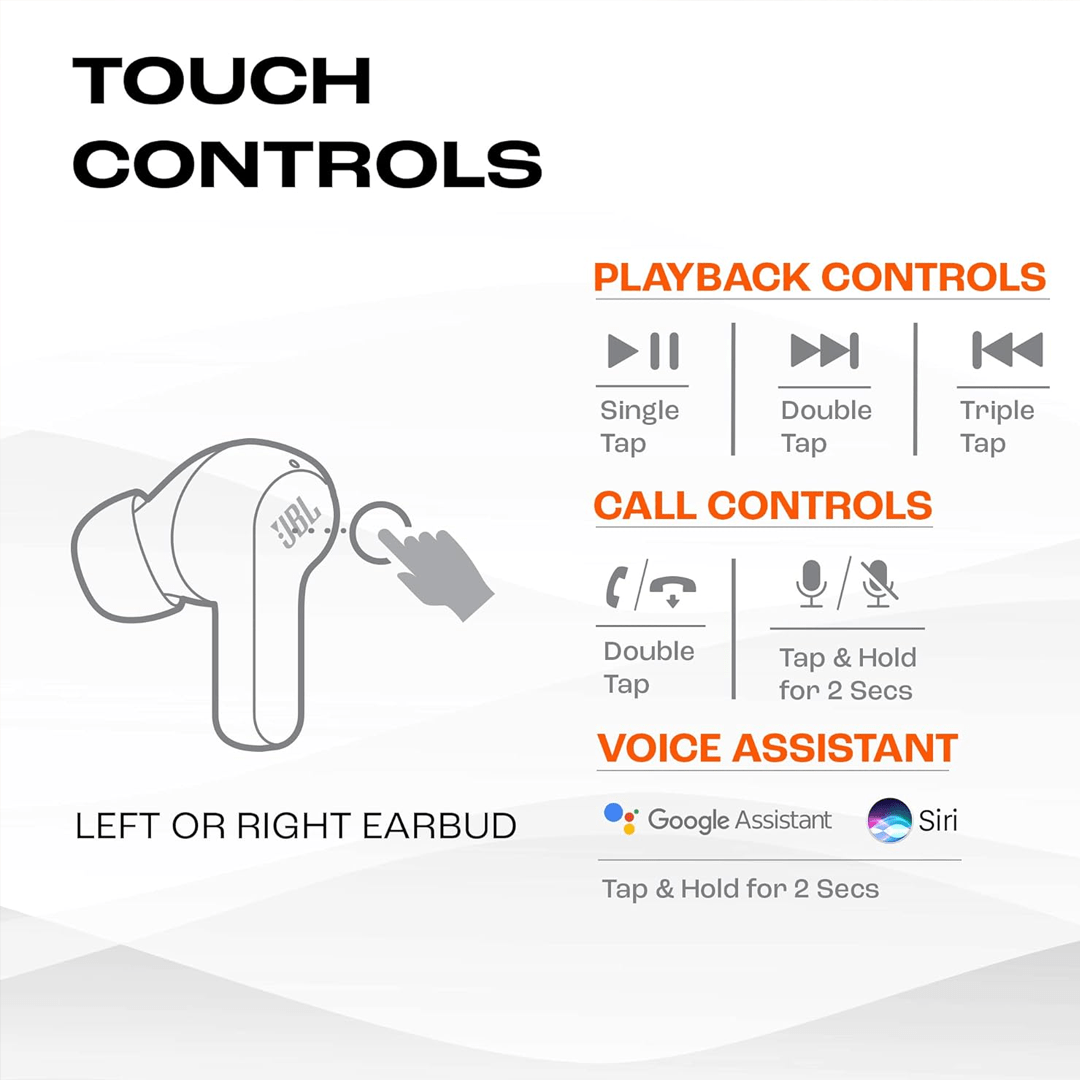 TOUCH CONTROLS

JBL

LEFT OR RIGHT EARBUD

PLAYBACK CONTROLS

Single Tap

Double Tap

Triple Tap

CALL CONTROLS

Double Tap

Tap & Hold for 2 Secs

VOICE ASSISTANT

Google Assistant

Siri

Tap & Hold for 2 Secs